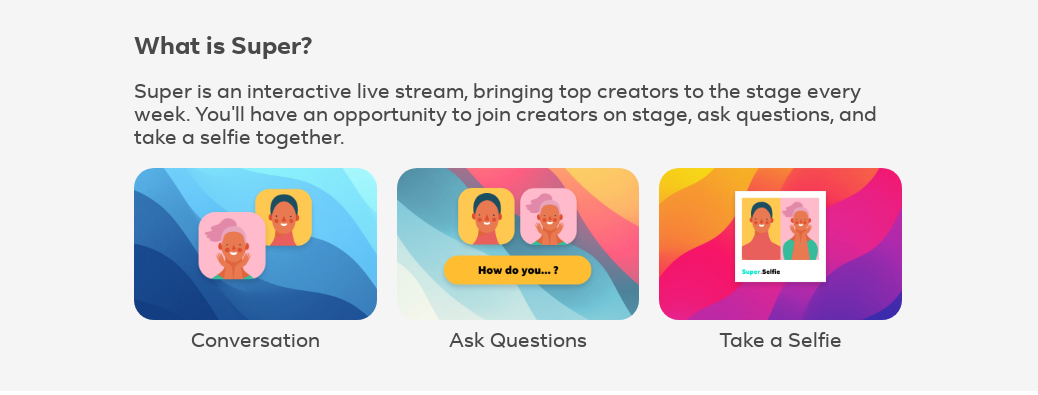 What is Super?

Super is an interactive live stream, bringing top creators to the stage every week. You'll have an opportunity to join creators on stage, ask questions, and take a selfie together.

Conversation

How do you... ?

Ask Questions

Super.Selfie

Take a Selfie